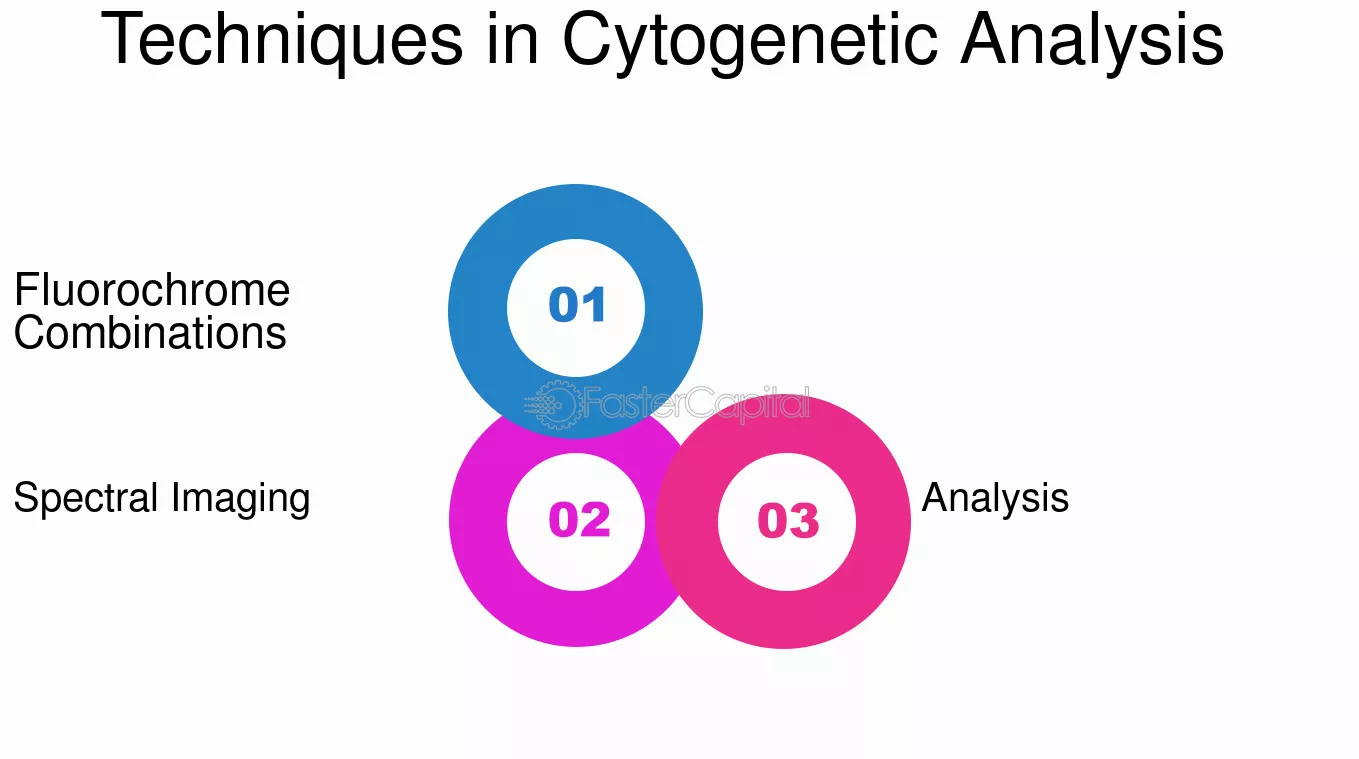 Techniques in Cytogenetic Analysis

Fluorochrome Combinations

01

FasterCapital

Spectral Imaging

02

03

Analysis